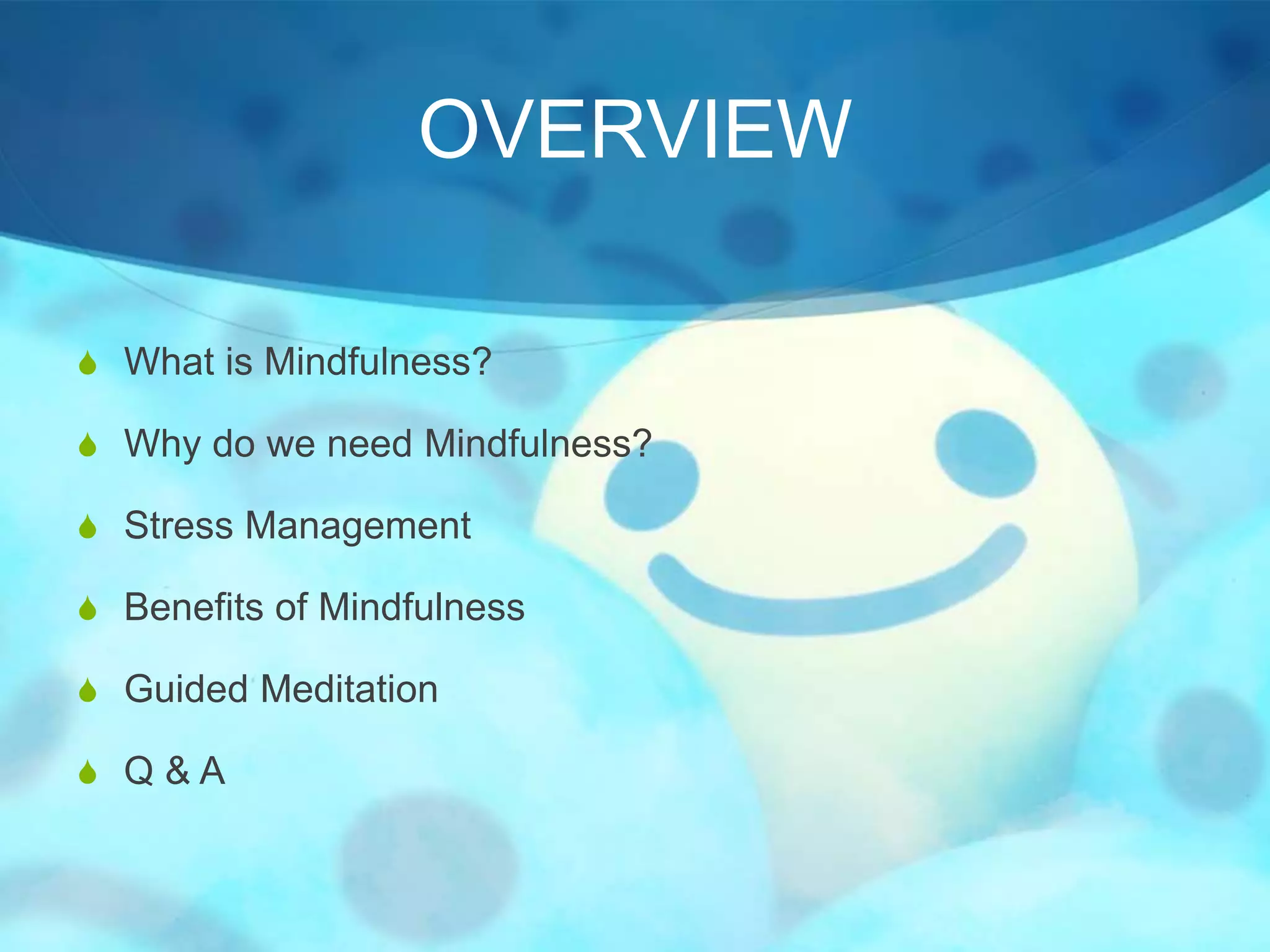 OVERVIEW

What is Mindfulness?

Why do we need Mindfulness?

Stress Management

Benefits of Mindfulness

Guided Meditation

Q & A